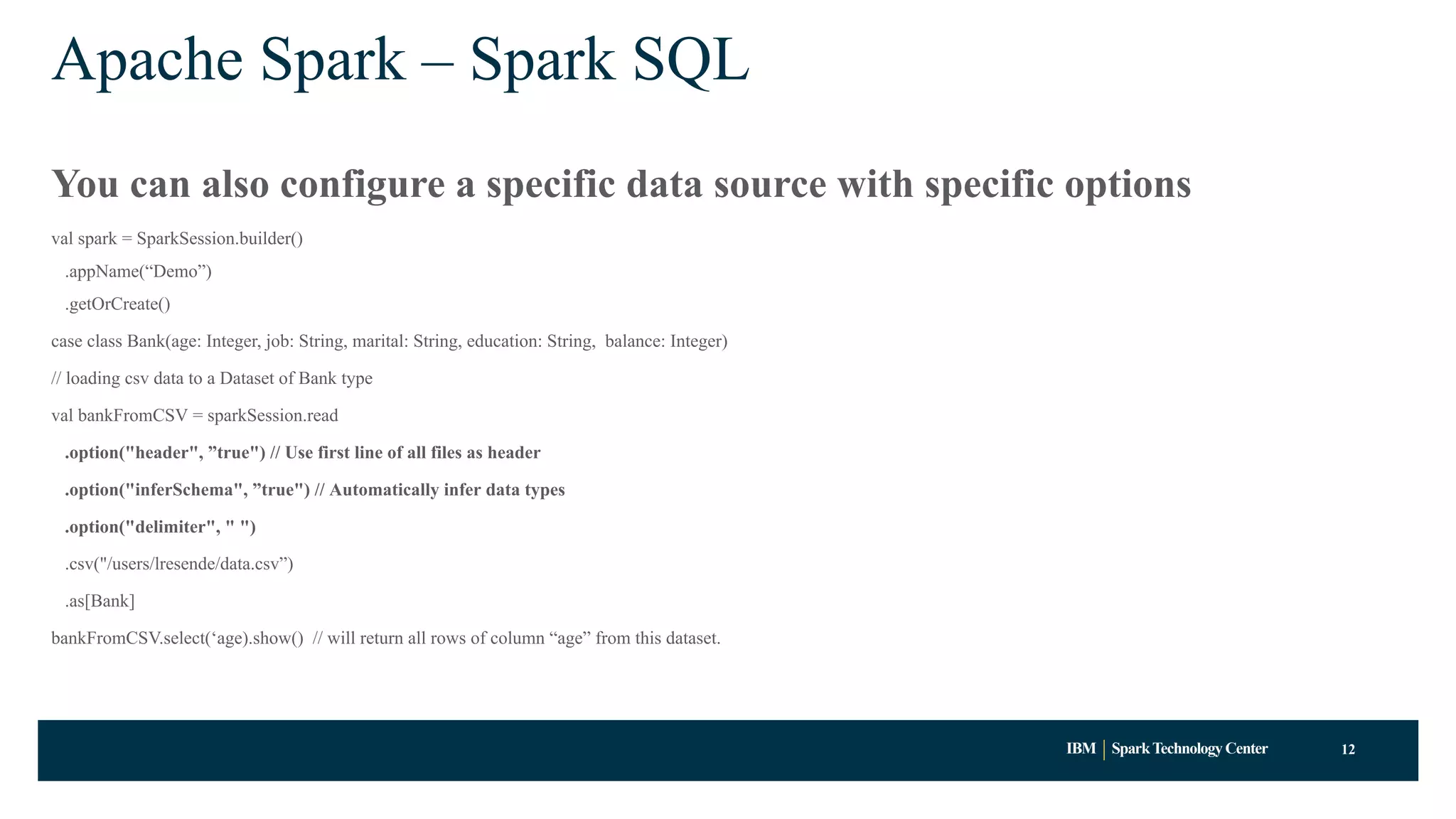 Apache Spark – Spark SQL

You can also configure a specific data source with specific options

val spark = SparkSession.builder()
.appName(“Demo”)
.getOrCreate()

case class Bank(age: Integer, job: String, marital: String, education: String, balance: Integer)

// loading csv data to a Dataset of Bank type

val bankFromCSV = sparkSession.read

.option("header", ”true") // Use first line of all files as header

.option("inferSchema", ”true") // Automatically infer data types

.option("delimiter", " ")

.csv("/users/lresende/data.csv”)

.as[Bank]

bankFromCSV.select(‘age).show() // will return all rows of column “age” from this dataset.

IBM | Spark Technology Center 12